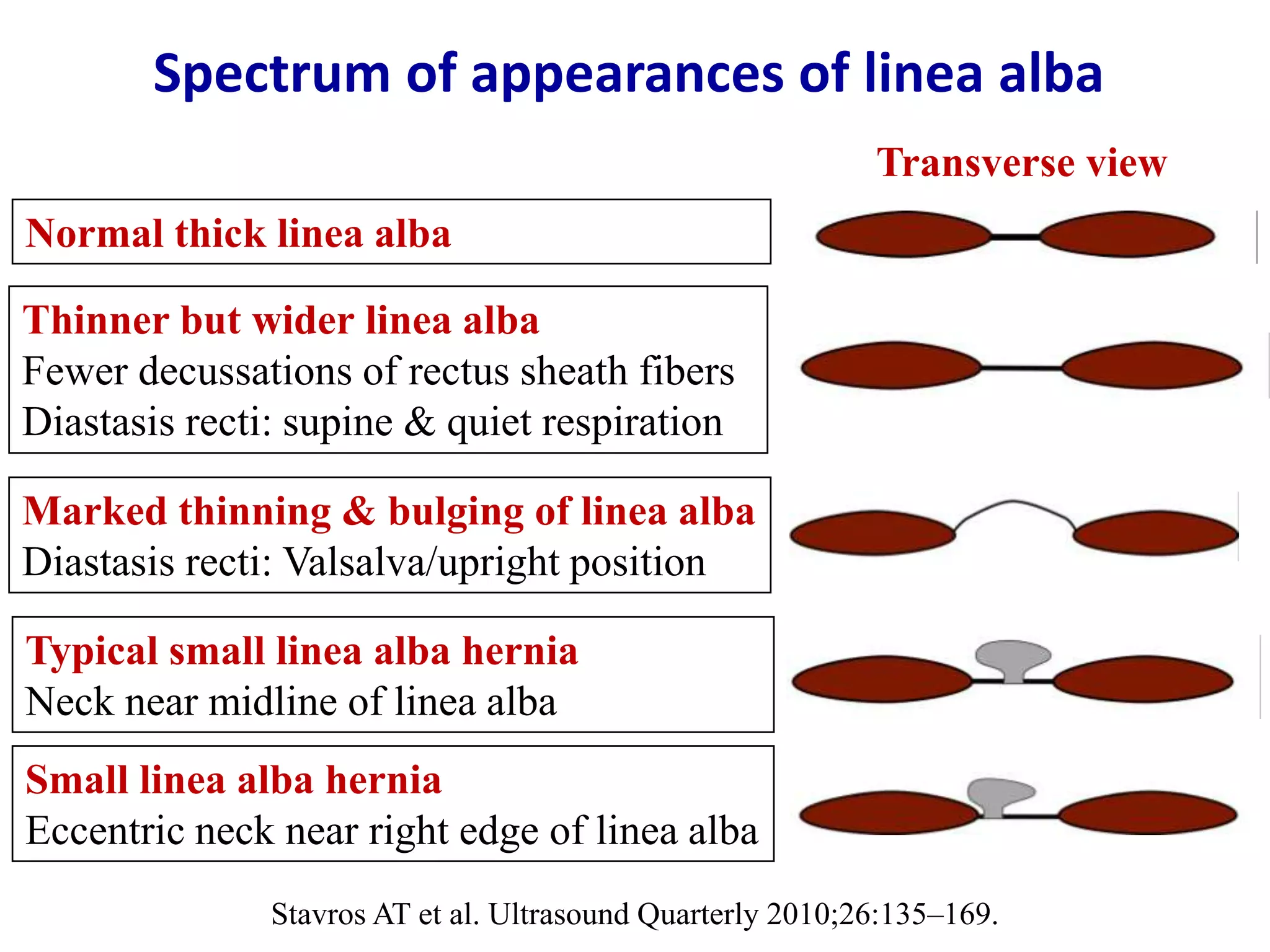 Spectrum of appearances of linea alba

Transverse view

Normal thick linea alba

Thinner but wider linea alba
Fewer decussations of rectus sheath fibers
Diastasis recti: supine & quiet respiration

Marked thinning & bulging of linea alba
Diastasis recti: Valsalva/upright position

Typical small linea alba hernia
Neck near midline of linea alba

Small linea alba hernia
Eccentric neck near right edge of linea alba

Stavros AT et al. Ultrasound Quarterly 2010;26:135–169.